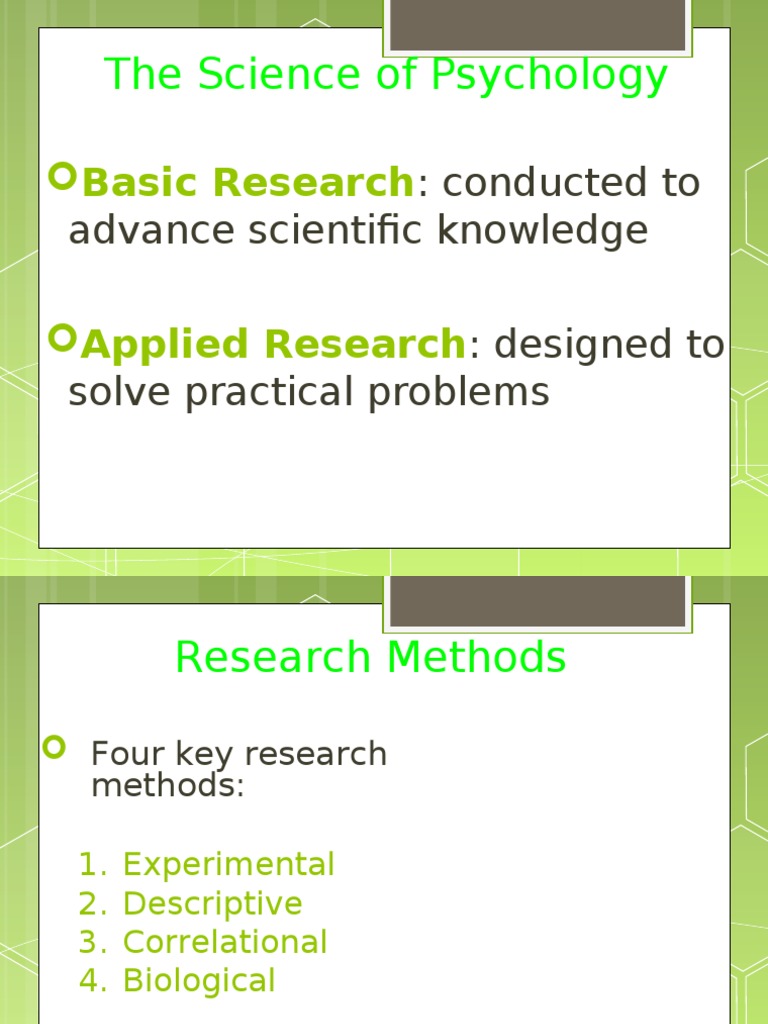 The Science of Psychology

Basic Research: conducted to advance scientific knowledge

Applied Research: designed to solve practical problems

Research Methods

Four key research methods:

1. Experimental
2. Descriptive
3. Correlational
4. Biological